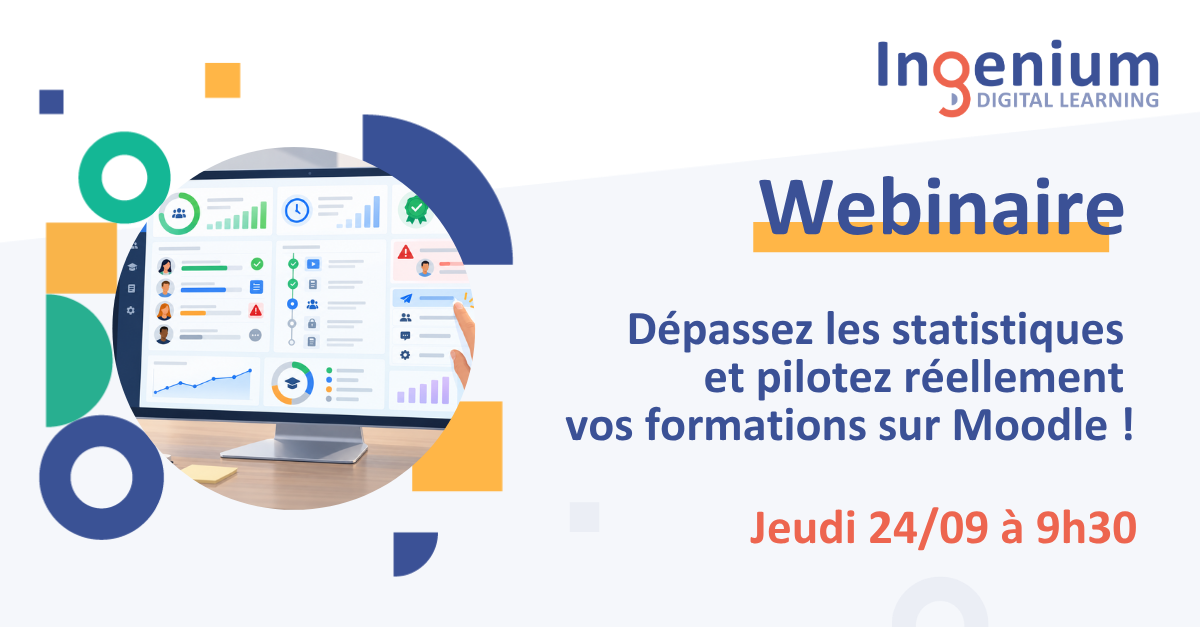 Ingenium
DIGITAL LEARNING

Webinaire

Dépassez les statistiques
et pilotez réellement
vos formations sur Moodle !

Jeudi 24/09 à 9h30